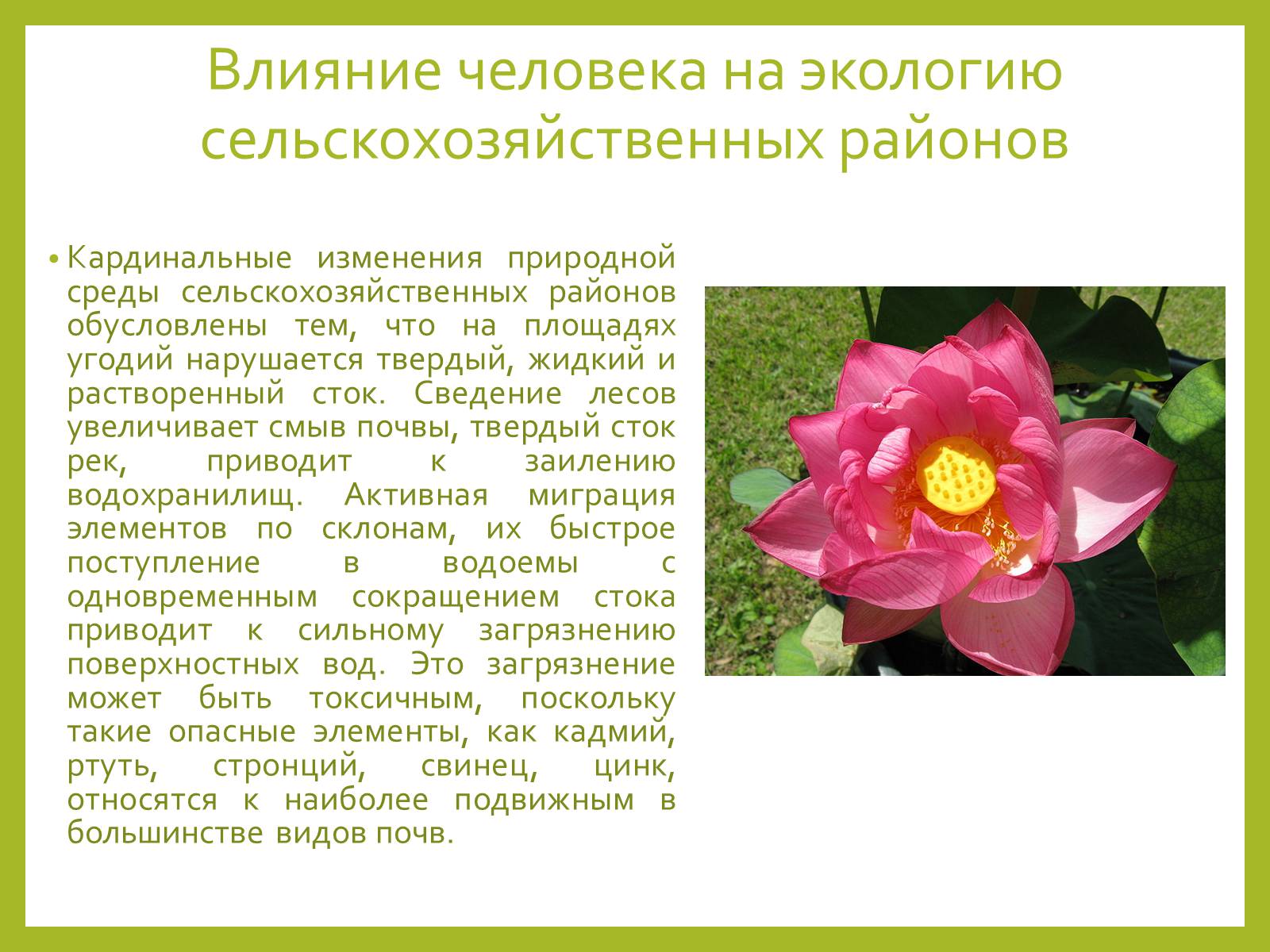 Влияние человека на экологию сельскохозяйственных районов

• Кардинальные изменения природной среды сельскохозяйственных районов обусловлены тем, что на площадях угодий нарушается твердый, жидкий и растворенный сток. Сведение лесов увеличивает смыв почвы, твердый сток рек, приводит к заилению водохранилищ. Активная миграция элементов по склонам, их быстрое поступление в водоемы с одновременным сокращением стока приводит к сильному загрязнению поверхностных вод. Это загрязнение может быть токсичным, поскольку такие опасные элементы, как кадмий, ртуть, стронций, свинец, цинк, относятся к наиболее подвижным в большинстве видов почв.